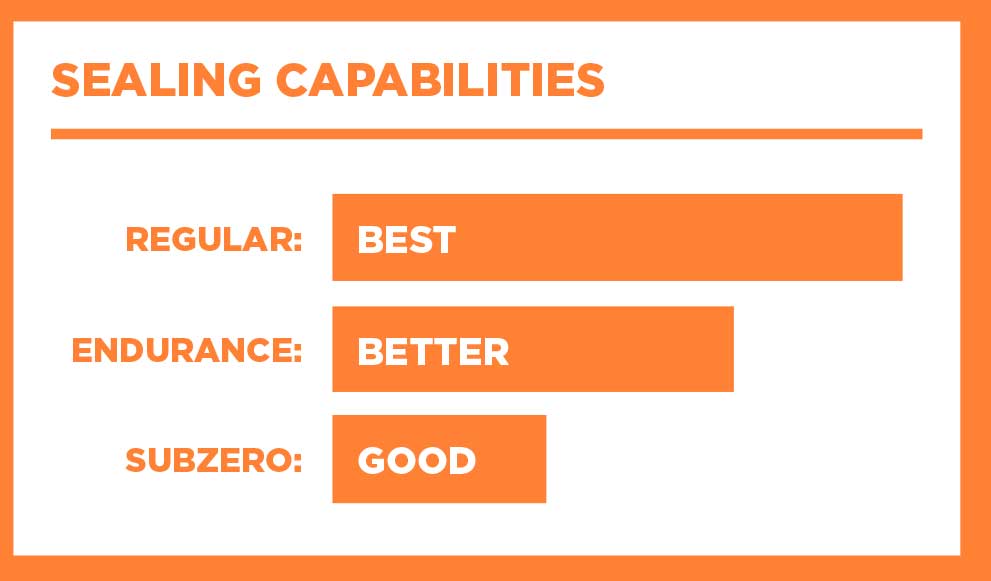 SEALING CAPABILITIES

REGULAR: BEST

ENDURANCE: BETTER

SUBZERO: GOOD